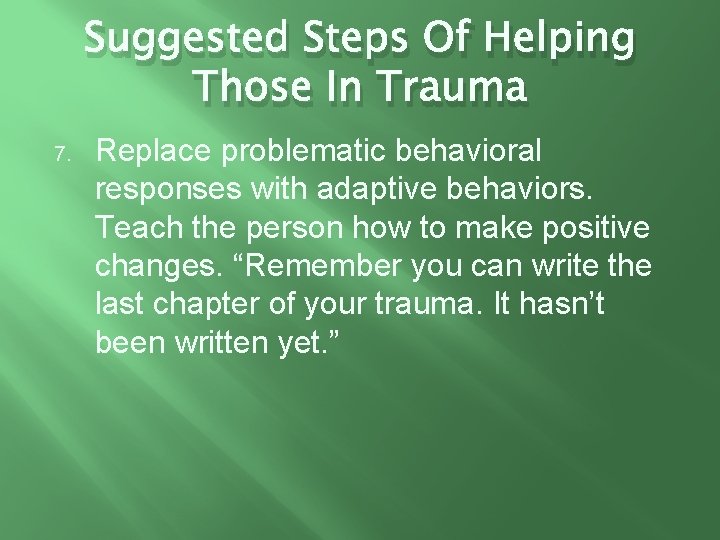 Suggested Steps Of Helping Those In Trauma

7. Replace problematic behavioral responses with adaptive behaviors. Teach the person how to make positive changes. “Remember you can write the last chapter of your trauma. It hasn’t been written yet.”